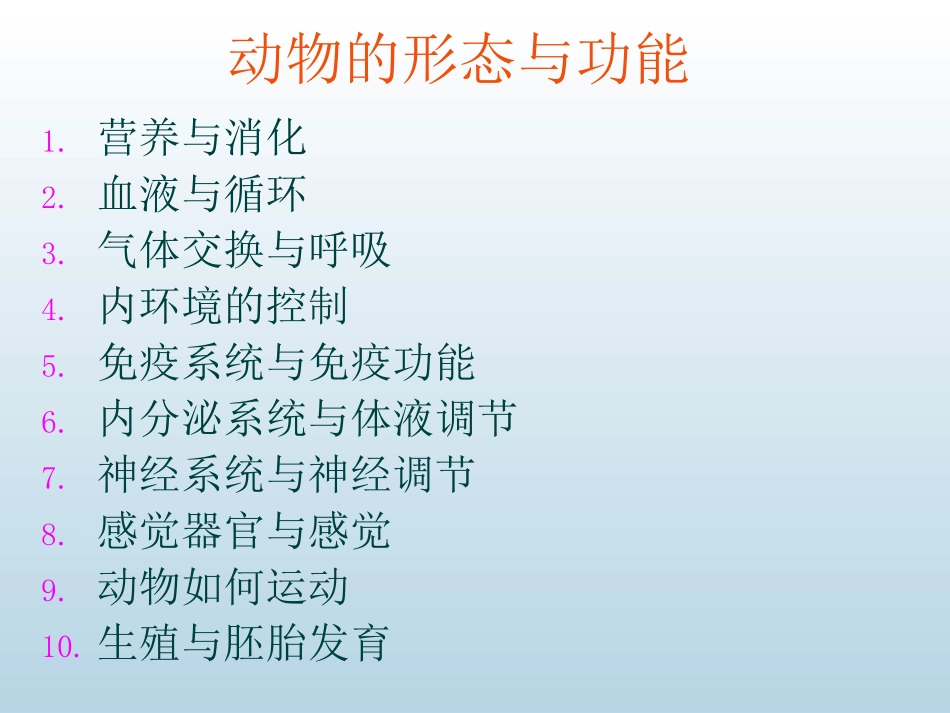 动物的形态与功能

1. 营养与消化
2. 血液与循环
3. 气体交换与呼吸
4. 内环境的控制
5. 免疫系统与免疫功能
6. 内分泌系统与体液调节
7. 神经系统与神经调节
8. 感觉器官与感觉
9. 动物如何运动
10. 生殖与胚胎发育